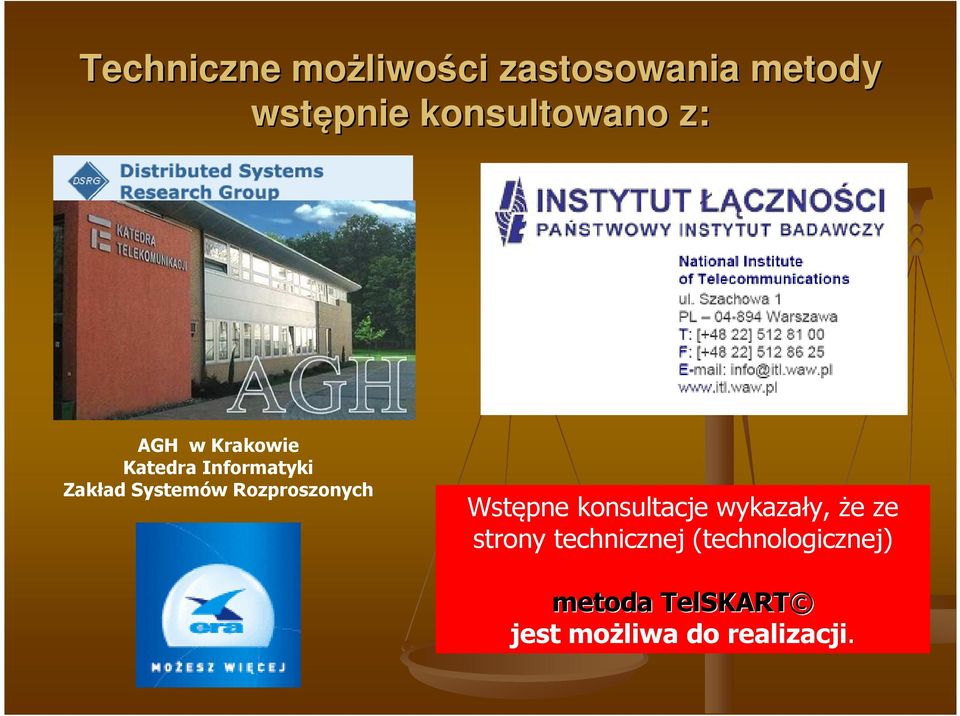 Techniczne możliwości zastosowania metody wstępnie konsultowano z:

DSRG Distributed Systems Research Group

KATEDRA TELEKOMUNIKACJI

AGH

AGH w Krakowie
Katedra Informatyki
Zakład Systemów Rozproszonych

era

MOŻESZ WIĘCEJ

INSTYTUT ŁĄCZNOŚCI
PAŃSTWOWY INSTYTUT BADAWCZY

National Institute
of Telecommunications
ul. Szachowa 1
PL – 04-894 Warszawa
T: [+48 22] 512 81 00
F: [+48 22] 512 86 25
E-mail: info@itl.waw.pl
www.itl.waw.pl

Wstępne konsultacje wykazały, że ze strony technicznej (technologicznej)

metoda TelSKART©
jest możliwa do realizacji.